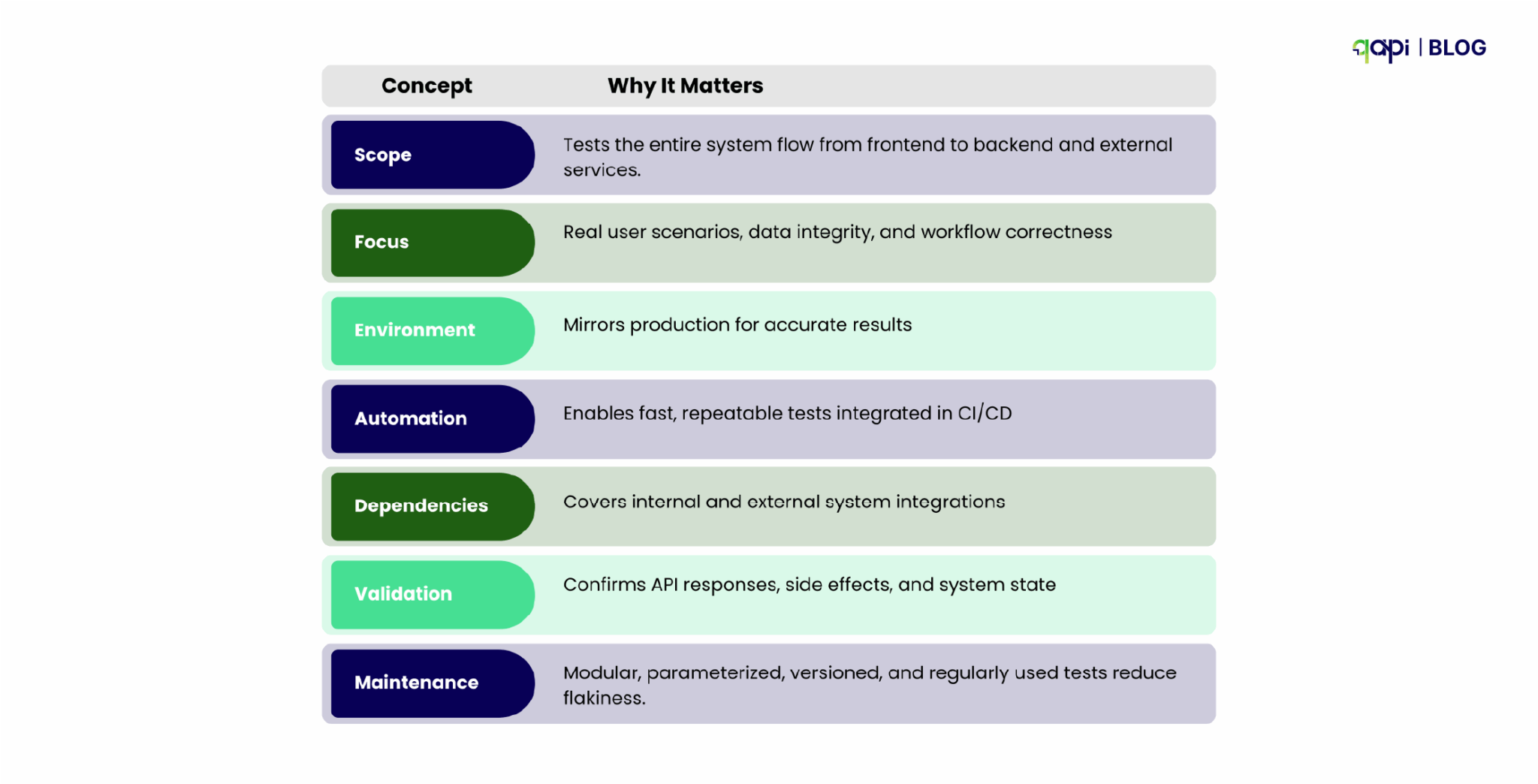 qapi | BLOG

| Concept | Why It Matters |
|---|---|
| Scope | Tests the entire system flow from frontend to backend and external services. |
| Focus | Real user scenarios, data integrity, and workflow correctness |
| Environment | Mirrors production for accurate results |
| Automation | Enables fast, repeatable tests integrated in CI/CD |
| Dependencies | Covers internal and external system integrations |
| Validation | Confirms API responses, side effects, and system state |
| Maintenance | Modular, parameterized, versioned, and regularly used tests reduce flakiness. |